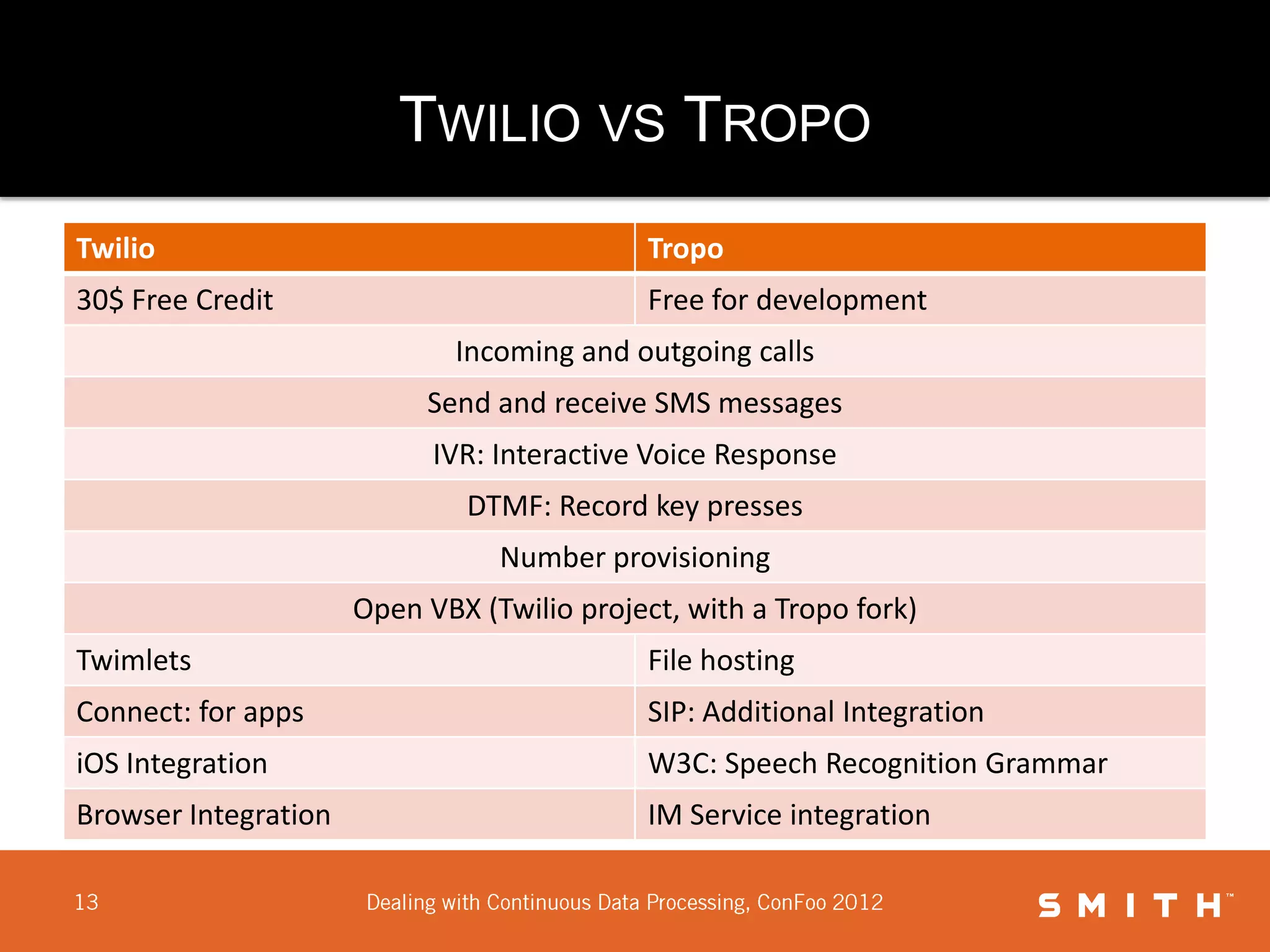 TWILIO VS TROPO

| Twilio | Tropo |
|---|---|
| 30$ Free Credit | Free for development |
| Incoming and outgoing calls | |
| Send and receive SMS messages | |
| IVR: Interactive Voice Response | |
| DTMF: Record key presses | |
| Number provisioning | |
| Open VBX (Twilio project, with a Tropo fork) | |
| Twimlets | File hosting |
| Connect: for apps | SIP: Additional Integration |
| iOS Integration | W3C: Speech Recognition Grammar |
| Browser Integration | IM Service integration |

13

Dealing with Continuous Data Processing, ConFoo 2012

SMITH™